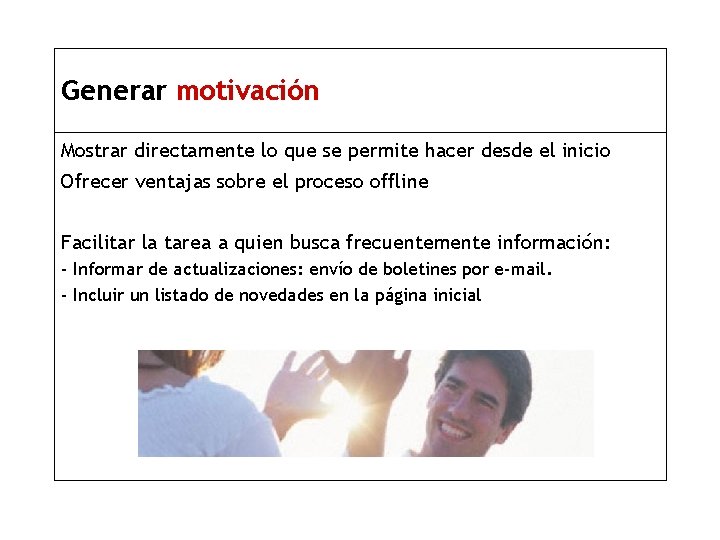 Generar motivación

Mostrar directamente lo que se permite hacer desde el inicio
Ofrecer ventajas sobre el proceso offline

Facilitar la tarea a quien busca frecuentemente información:
- Informar de actualizaciones: envío de boletines por e-mail.
- Incluir un listado de novedades en la página inicial